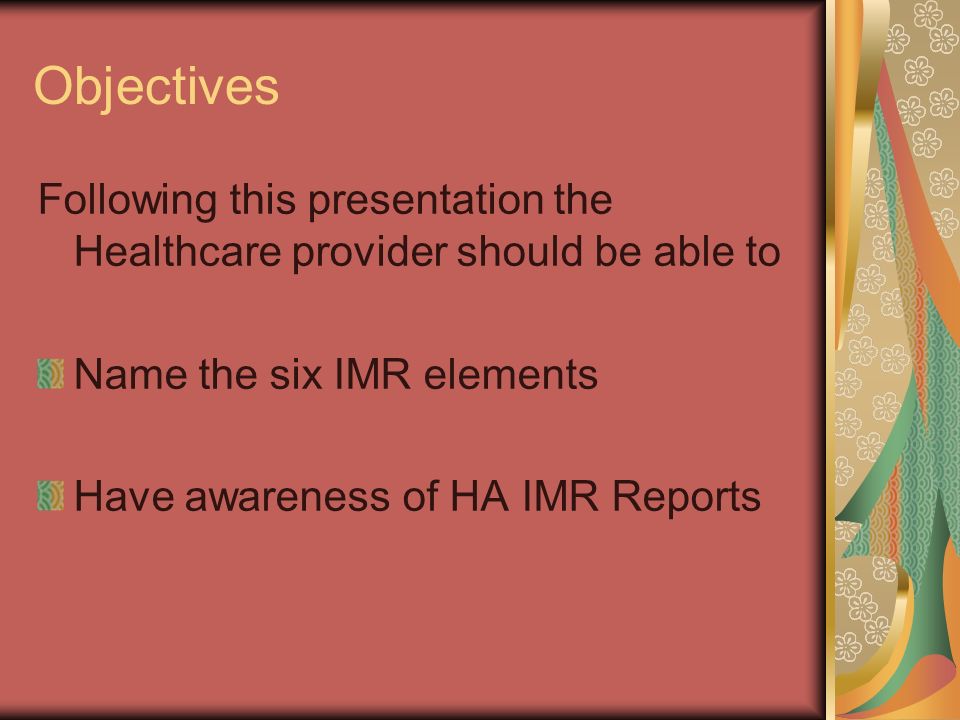 Objectives

Following this presentation the Healthcare provider should be able to

Name the six IMR elements

Have awareness of HA IMR Reports